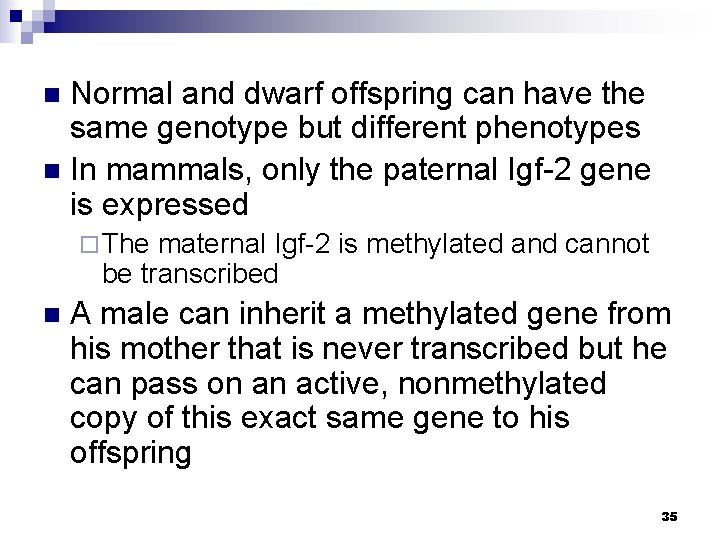 Normal and dwarf offspring can have the same genotype but different phenotypes

In mammals, only the paternal Igf-2 gene is expressed

The maternal Igf-2 is methylated and cannot be transcribed

A male can inherit a methylated gene from his mother that is never transcribed but he can pass on an active, nonmethylated copy of this exact same gene to his offspring

35